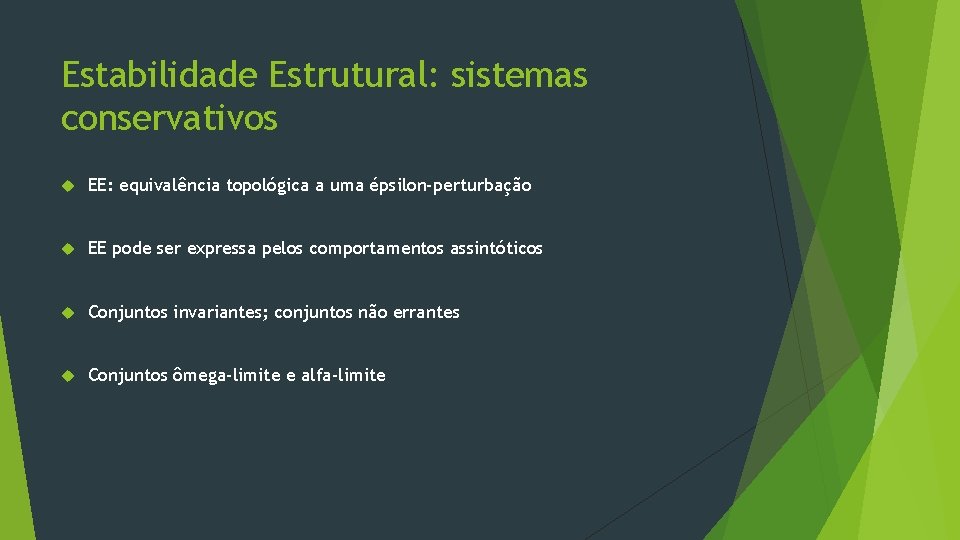 Estabilidade Estrutural: sistemas conservativos

EE: equivalência topológica a uma épsilon-perturbação

EE pode ser expressa pelos comportamentos assintóticos

Conjuntos invariantes; conjuntos não errantes

Conjuntos ômega-limite e alfa-limite